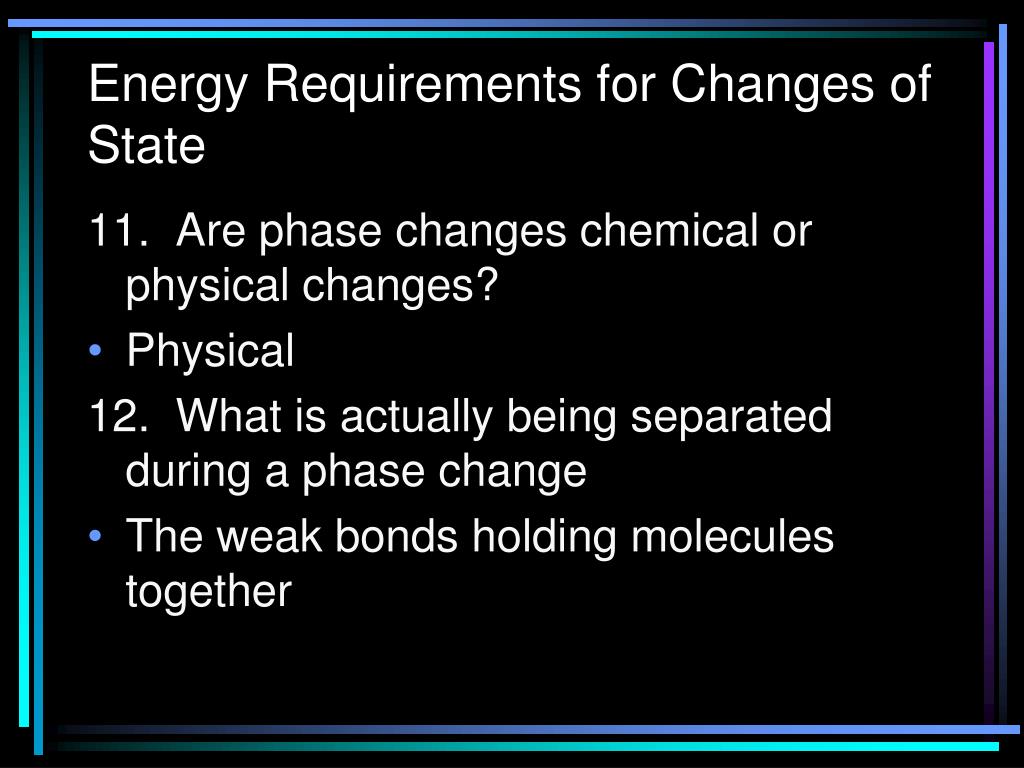 Energy Requirements for Changes of State

11. Are phase changes chemical or physical changes?

• Physical

12. What is actually being separated during a phase change

• The weak bonds holding molecules together